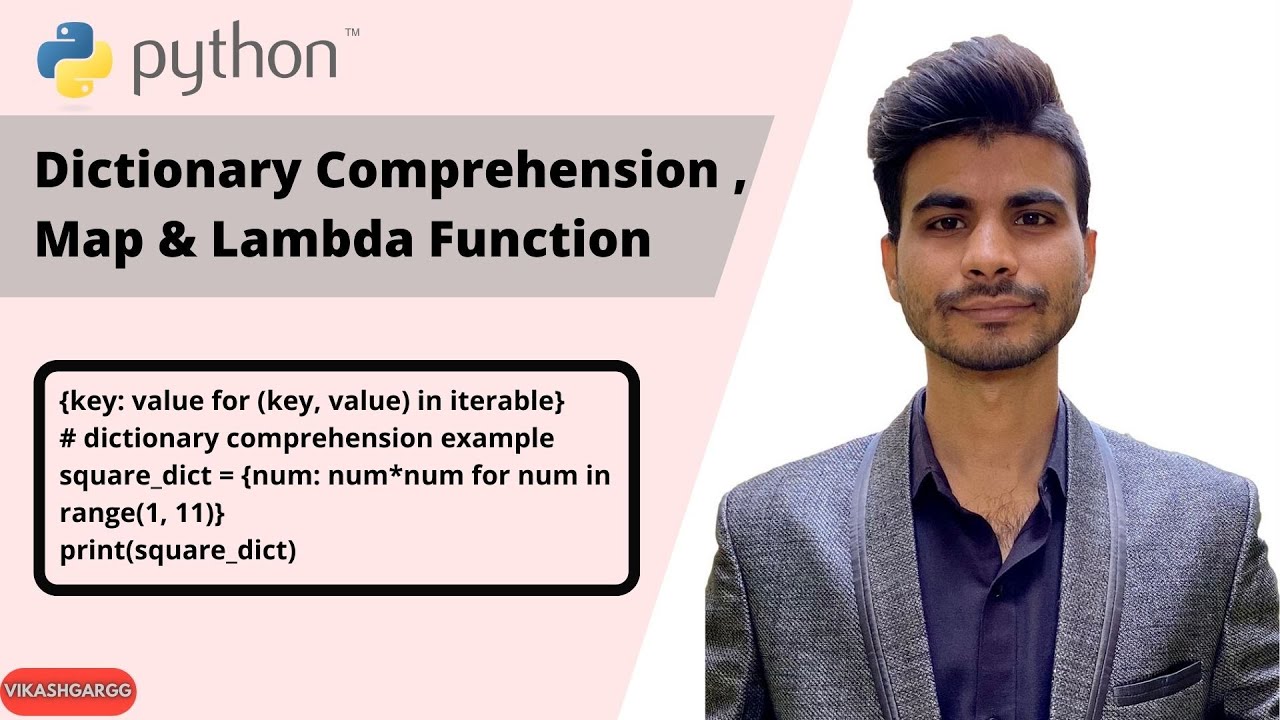 python™

Dictionary Comprehension , Map & Lambda Function

{key: value for (key, value) in iterable}
# dictionary comprehension example
square_dict = {num: num*num for num in range(1, 11)}
print(square_dict)

VIKASHGARGG